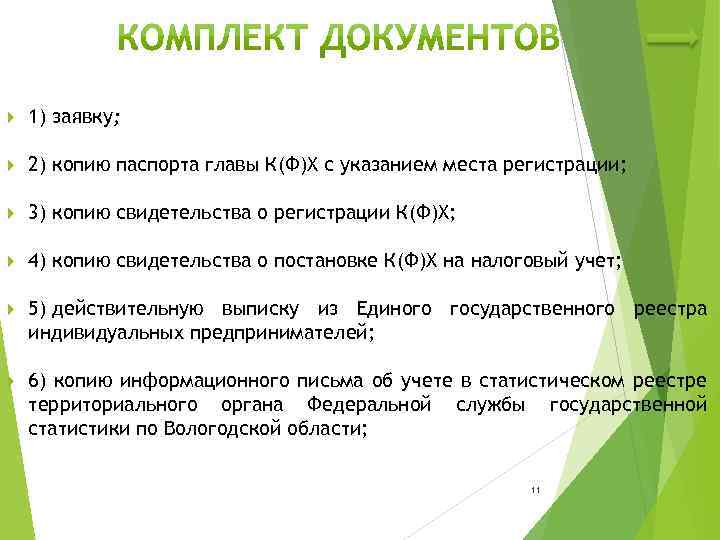 КОМПЛЕКТ ДОКУМЕНТОВ

1) заявку;

2) копию паспорта главы К(Ф)Х с указанием места регистрации;

3) копию свидетельства о регистрации К(Ф)Х;

4) копию свидетельства о постановке К(Ф)Х на налоговый учет;

5) действительную выписку из Единого государственного реестра индивидуальных предпринимателей;

6) копию информационного письма об учете в статистическом реестре территориального органа Федеральной службы государственной статистики по Вологодской области;

11